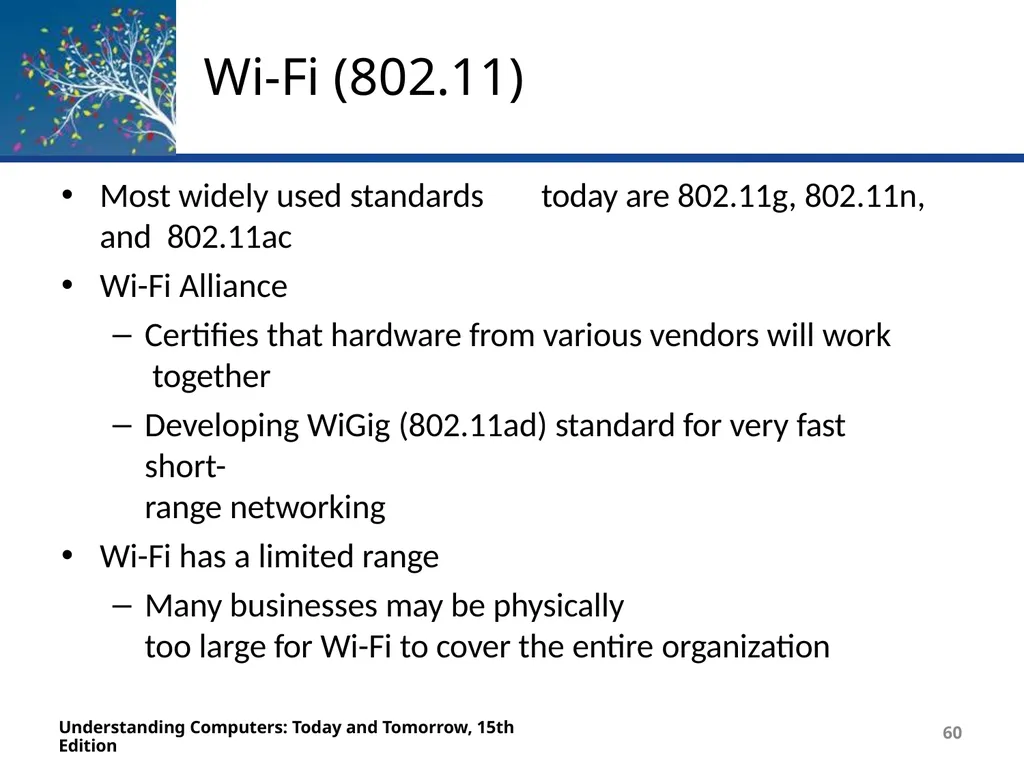 Wi-Fi (802.11)

• Most widely used standards today are 802.11g, 802.11n, and 802.11ac
• Wi-Fi Alliance
– Certifies that hardware from various vendors will work together
– Developing WiGig (802.11ad) standard for very fast short-range networking
• Wi-Fi has a limited range
– Many businesses may be physically too large for Wi-Fi to cover the entire organization

Understanding Computers: Today and Tomorrow, 15th Edition

60